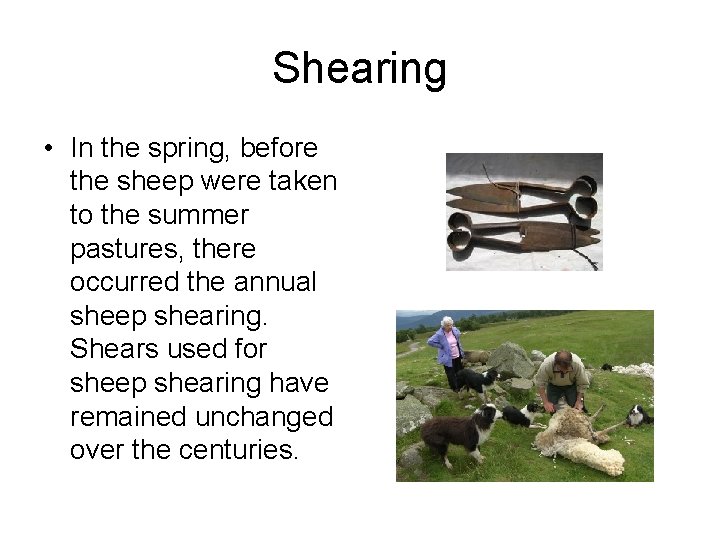 Shearing

• In the spring, before the sheep were taken to the summer pastures, there occurred the annual sheep shearing. Shears used for sheep shearing have remained unchanged over the centuries.